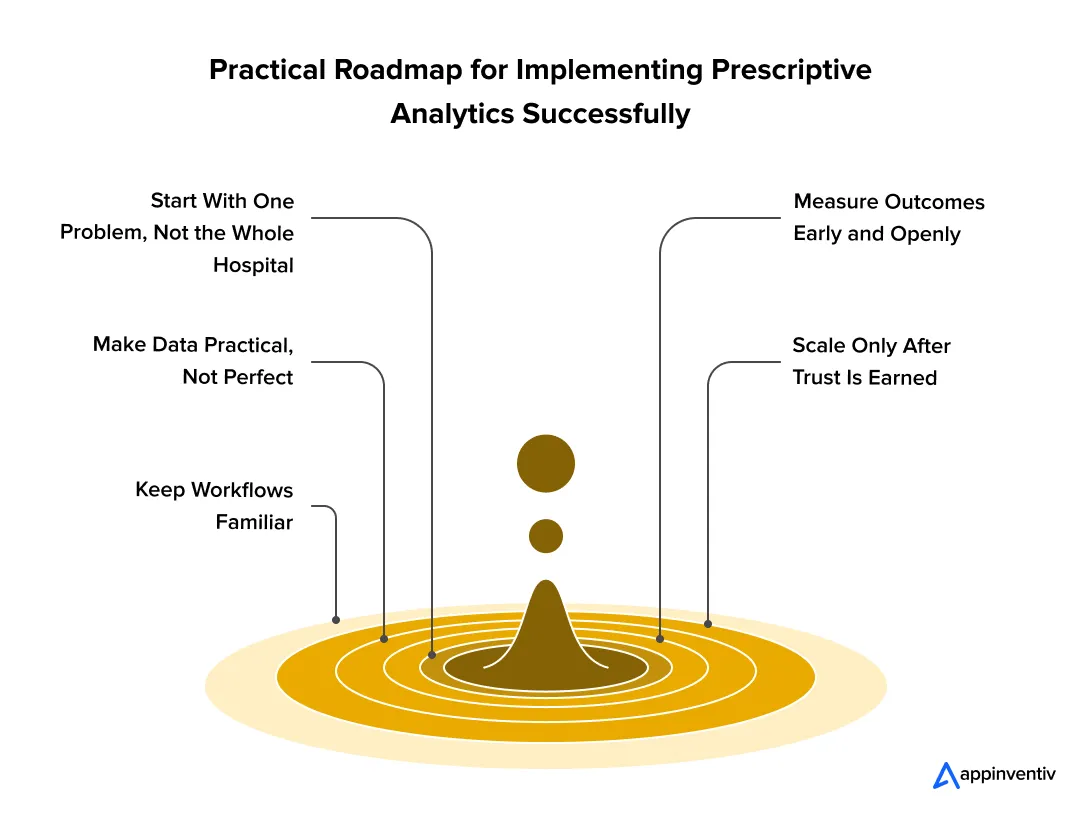 Practical Roadmap for Implementing Prescriptive Analytics Successfully

Start With One Problem, Not the Whole Hospital

Make Data Practical, Not Perfect

Keep Workflows Familiar

Measure Outcomes Early and Openly

Scale Only After Trust Is Earned

appinventiv